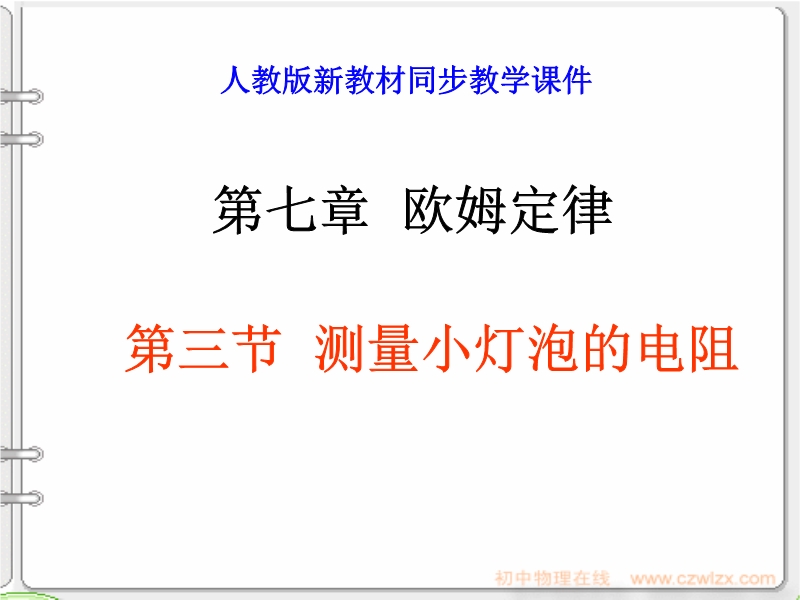 人教版新教材同步教学课件

第七章 欧姆定律

第三节 测量小灯泡的电阻

初中物理在线 www.czwlzx.com